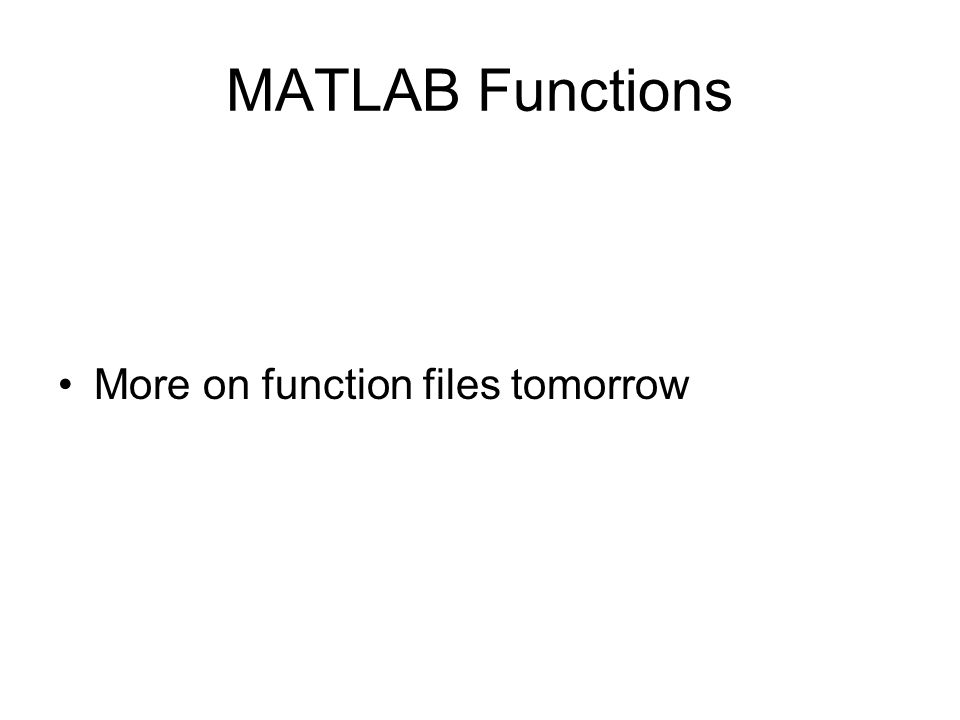 MATLAB Functions

• More on function files tomorrow